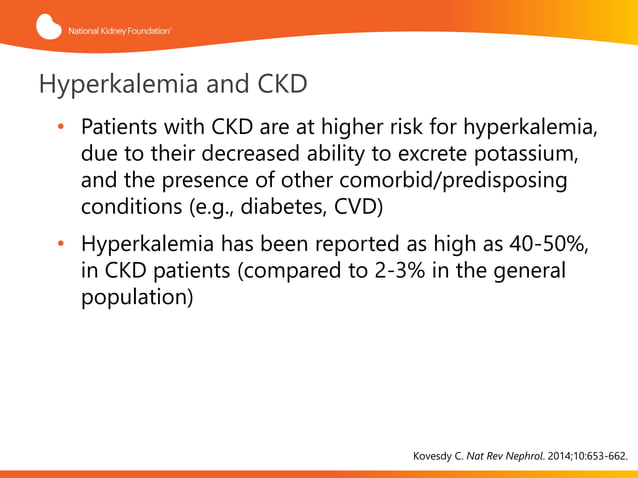 National Kidney Foundation®

Hyperkalemia and CKD

• Patients with CKD are at higher risk for hyperkalemia, due to their decreased ability to excrete potassium, and the presence of other comorbid/predisposing conditions (e.g., diabetes, CVD)

• Hyperkalemia has been reported as high as 40-50%, in CKD patients (compared to 2-3% in the general population)

Kovesdy C. Nat Rev Nephrol. 2014;10:653-662.